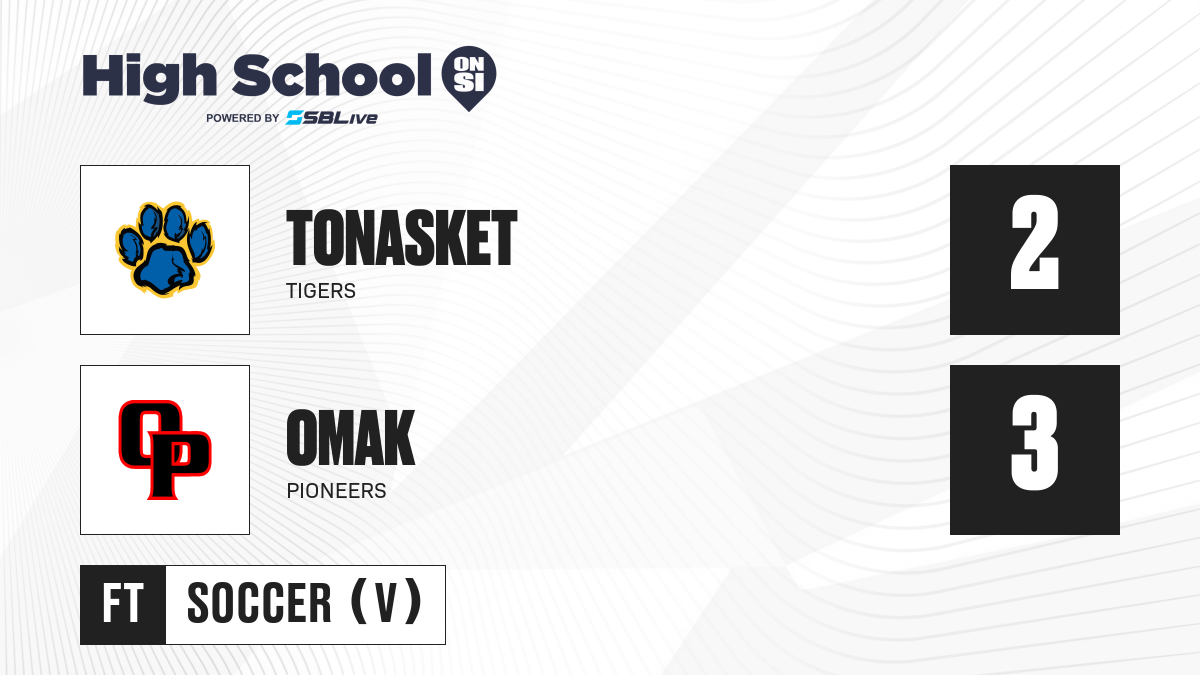 High School ON SI
POWERED BY SBLive

TONASKET
TIGERS
2

OP
OMAK
PIONEERS
3

FT SOCCER (V)